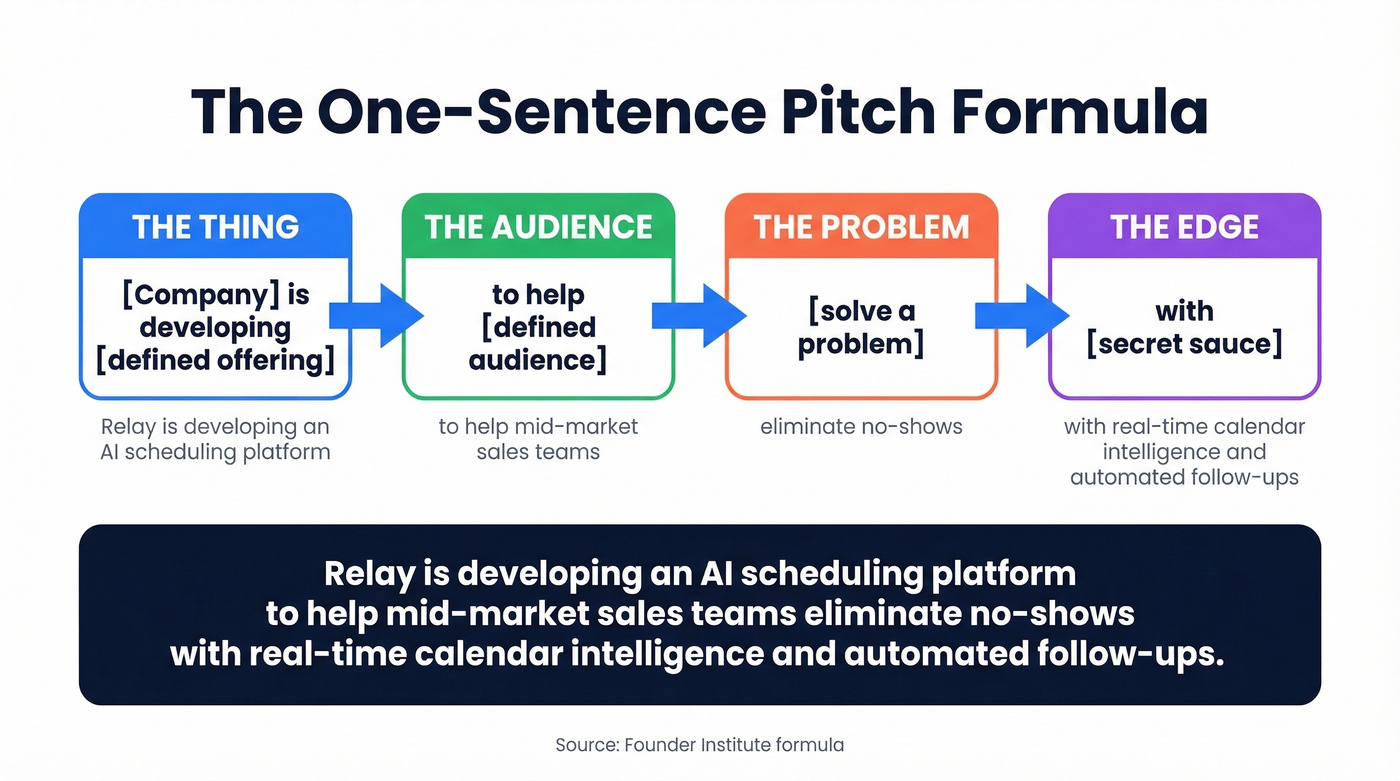 The One-Sentence Pitch Formula

THE THING

[Company] is developing [defined offering]

Relay is developing an AI scheduling platform

THE AUDIENCE

to help [defined audience]

to help mid-market sales teams

THE PROBLEM

[solve a problem]

eliminate no-shows

THE EDGE

with [secret sauce]

with real-time calendar intelligence and automated follow-ups

Relay is developing an AI scheduling platform to help mid-market sales teams eliminate no-shows with real-time calendar intelligence and automated follow-ups.

Source: Founder Institute formula